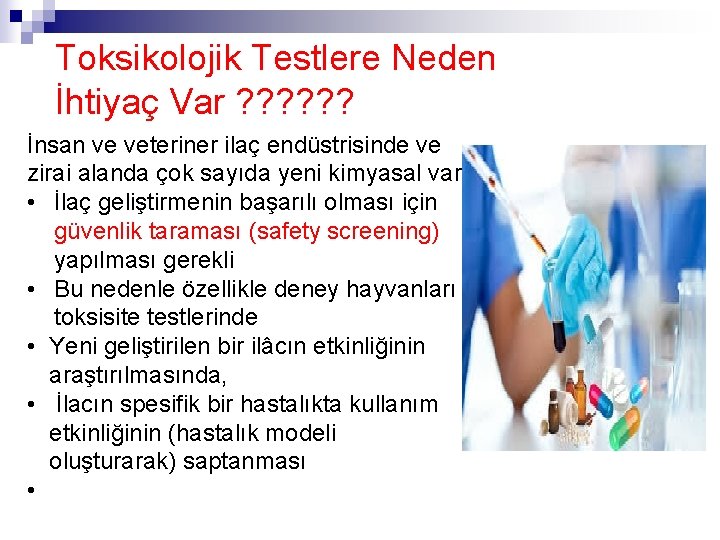 Toksikolojik Testlere Neden İhtiyaç Var ??????

İnsan ve veteriner ilaç endüstrisinde ve zirai alanda çok sayıda yeni kimyasal var

• İlaç geliştirmenin başarılı olması için güvenlik taraması (safety screening) yapılması gerekli
• Bu nedenle özellikle deney hayvanları toksisite testlerinde
• Yeni geliştirilen bir ilâcın etkinliğinin araştırılmasında,
• İlacın spesifik bir hastalıkta kullanım etkinliğinin (hastalık modeli oluşturarak) saptanması
•